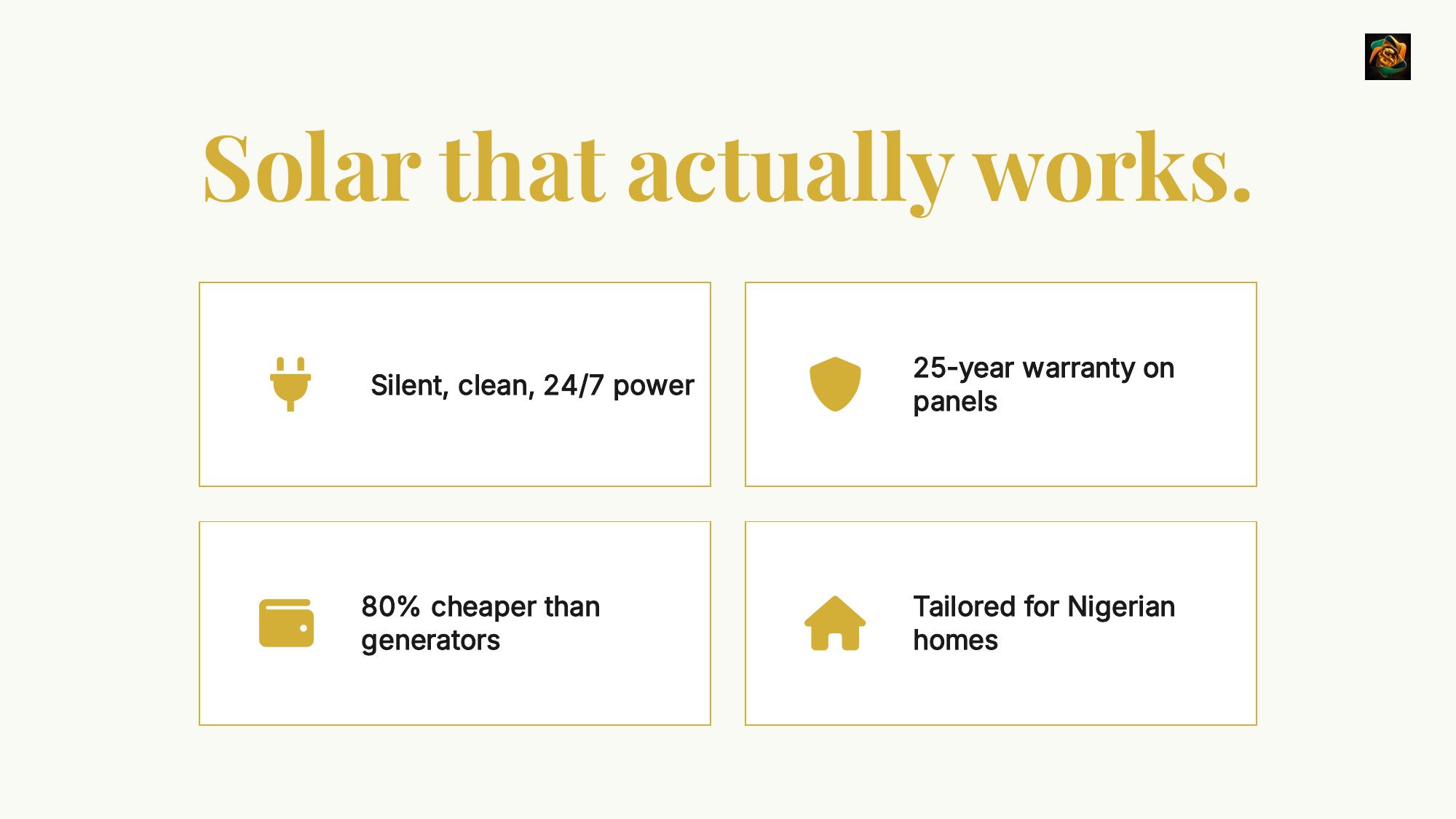 Solar that actually works.

Silent, clean, 24/7 power

25-year warranty on panels

80% cheaper than generators

Tailored for Nigerian homes